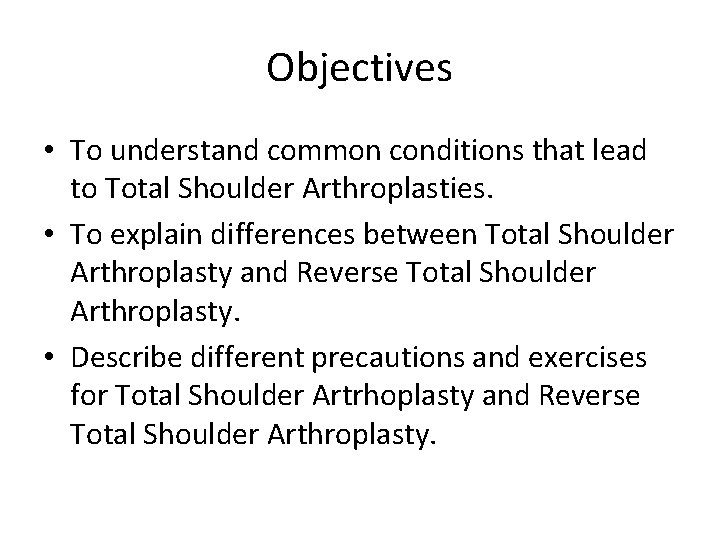 Objectives

• To understand common conditions that lead to Total Shoulder Arthroplasties.

• To explain differences between Total Shoulder Arthroplasty and Reverse Total Shoulder Arthroplasty.

• Describe different precautions and exercises for Total Shoulder Artrhoplasty and Reverse Total Shoulder Arthroplasty.